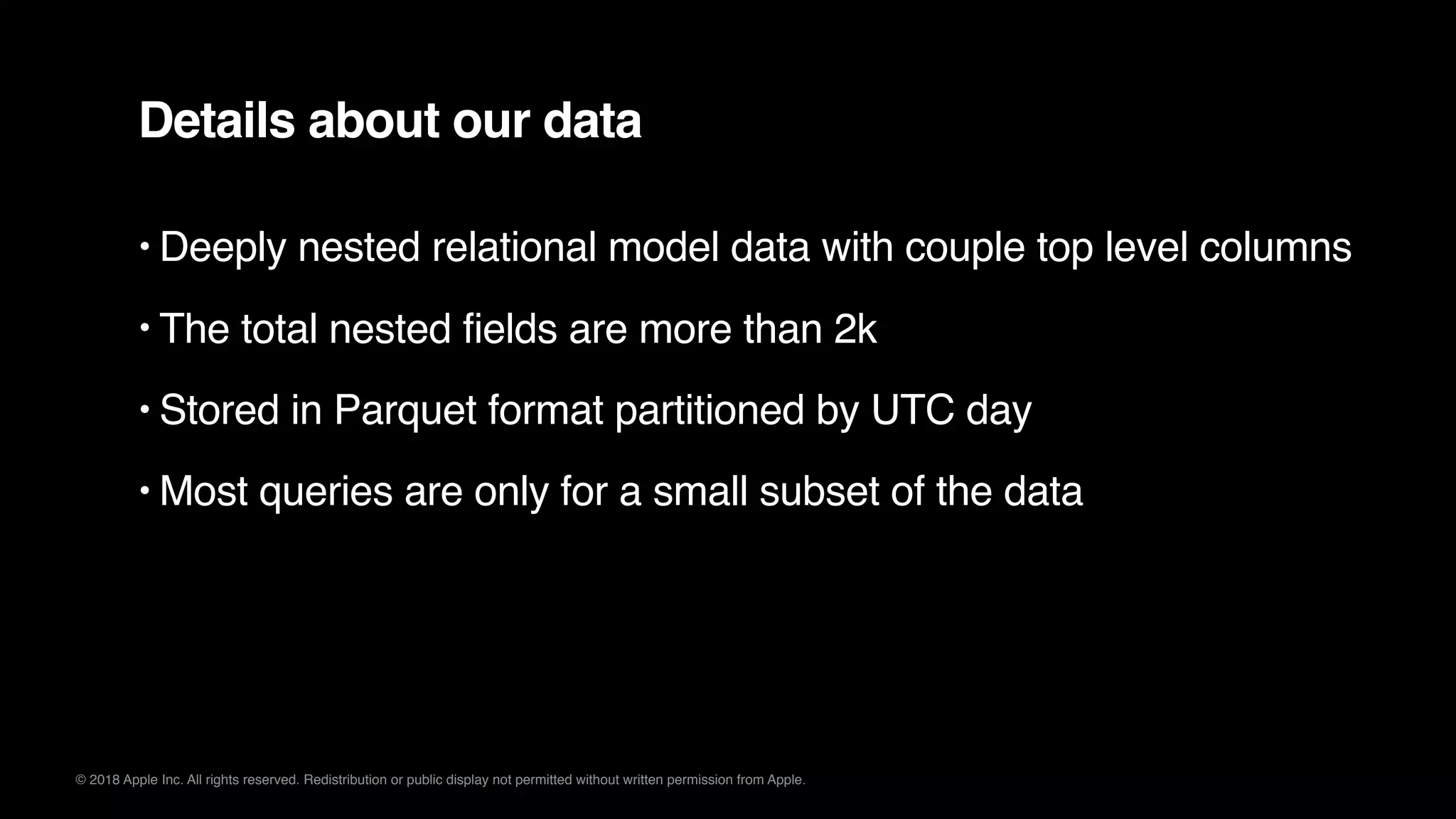 Details about our data

• Deeply nested relational model data with couple top level columns

• The total nested fields are more than 2k

• Stored in Parquet format partitioned by UTC day

• Most queries are only for a small subset of the data

© 2018 Apple Inc. All rights reserved. Redistribution or public display not permitted without written permission from Apple.